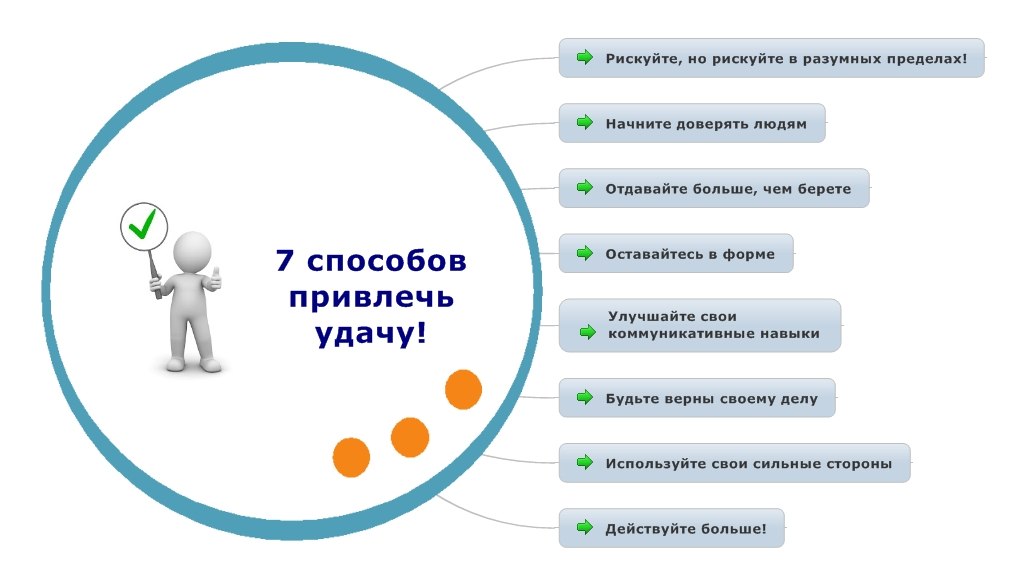 7 способов привлечь удачу!

Рискуйте, но рискуйте в разумных пределах!

Начните доверять людям

Отдавайте больше, чем берете

Оставайтесь в форме

Улучшайте свои коммуникативные навыки

Будьте верны своему делу

Используйте свои сильные стороны

Действуйте больше!